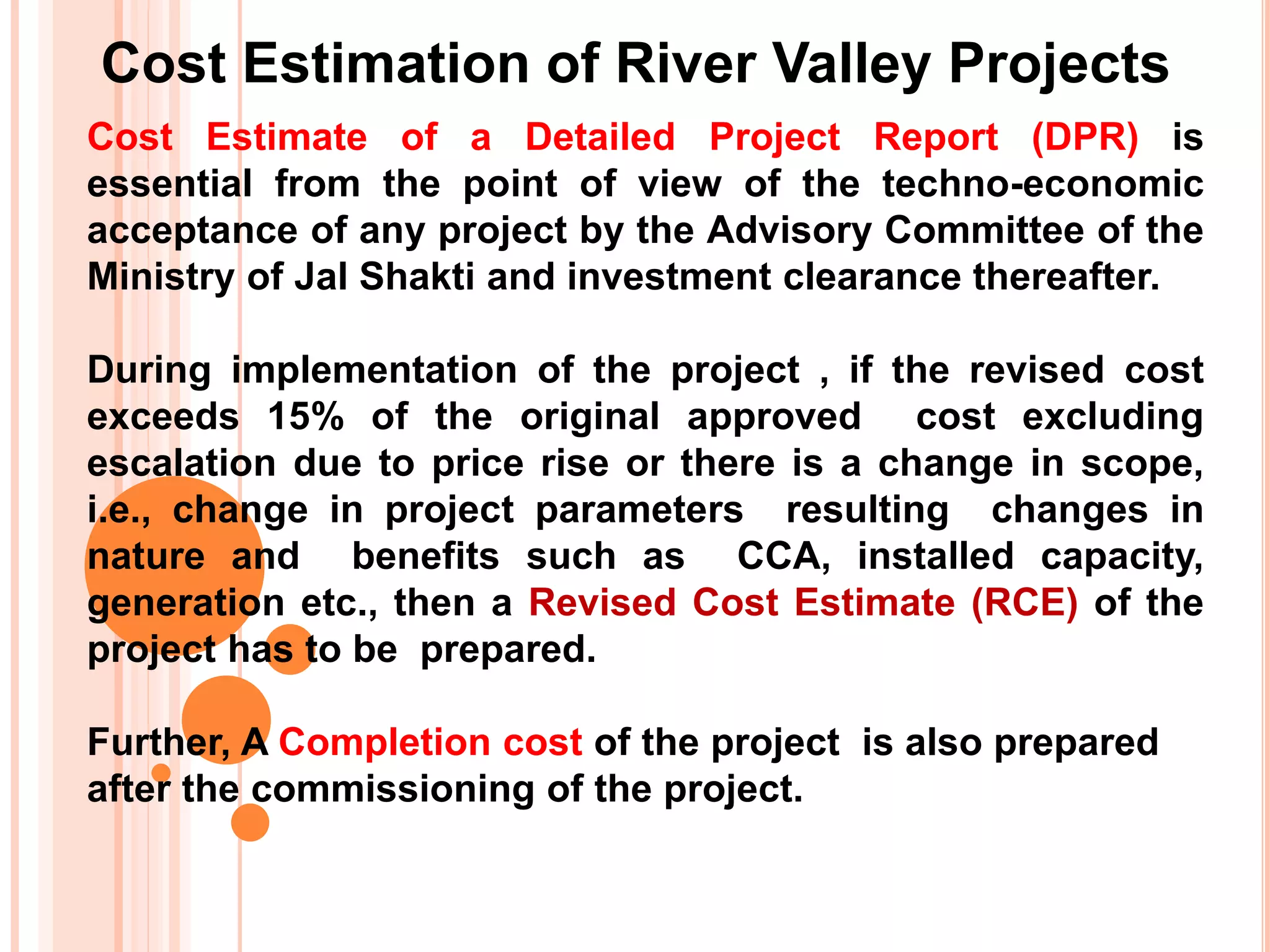 Cost Estimation of River Valley Projects

Cost Estimate of a Detailed Project Report (DPR) is essential from the point of view of the techno-economic acceptance of any project by the Advisory Committee of the Ministry of Jal Shakti and investment clearance thereafter.

During implementation of the project , if the revised cost exceeds 15% of the original approved cost excluding escalation due to price rise or there is a change in scope, i.e., change in project parameters resulting changes in nature and benefits such as CCA, installed capacity, generation etc., then a Revised Cost Estimate (RCE) of the project has to be prepared.

Further, A Completion cost of the project is also prepared after the commissioning of the project.